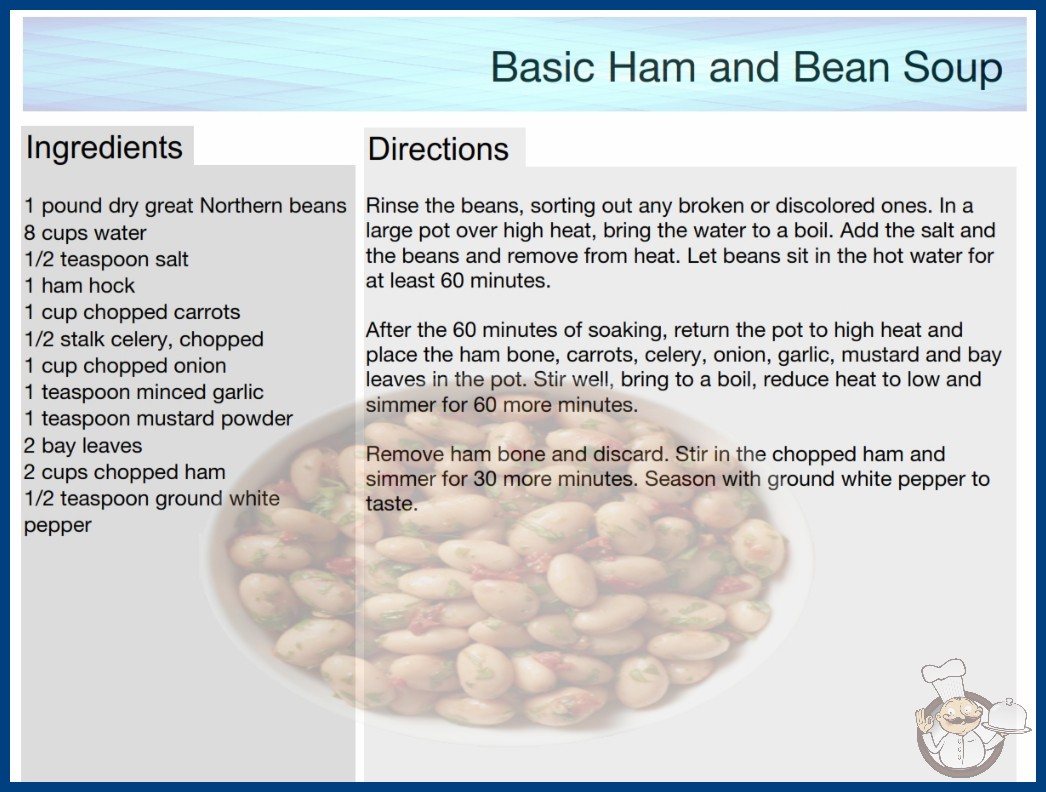 Basic Ham and Bean Soup

Ingredients

1 pound dry great Northern beans
8 cups water
1/2 teaspoon salt
1 ham hock
1 cup chopped carrots
1/2 stalk celery, chopped
1 cup chopped onion
1 teaspoon minced garlic
1 teaspoon mustard powder
2 bay leaves
2 cups chopped ham
1/2 teaspoon ground white pepper

Directions

Rinse the beans, sorting out any broken or discolored ones. In a large pot over high heat, bring the water to a boil. Add the salt and the beans and remove from heat. Let beans sit in the hot water for at least 60 minutes.

After the 60 minutes of soaking, return the pot to high heat and place the ham bone, carrots, celery, onion, garlic, mustard and bay leaves in the pot. Stir well, bring to a boil, reduce heat to low and simmer for 60 more minutes.

Remove ham bone and discard. Stir in the chopped ham and simmer for 30 more minutes. Season with ground white pepper to taste.